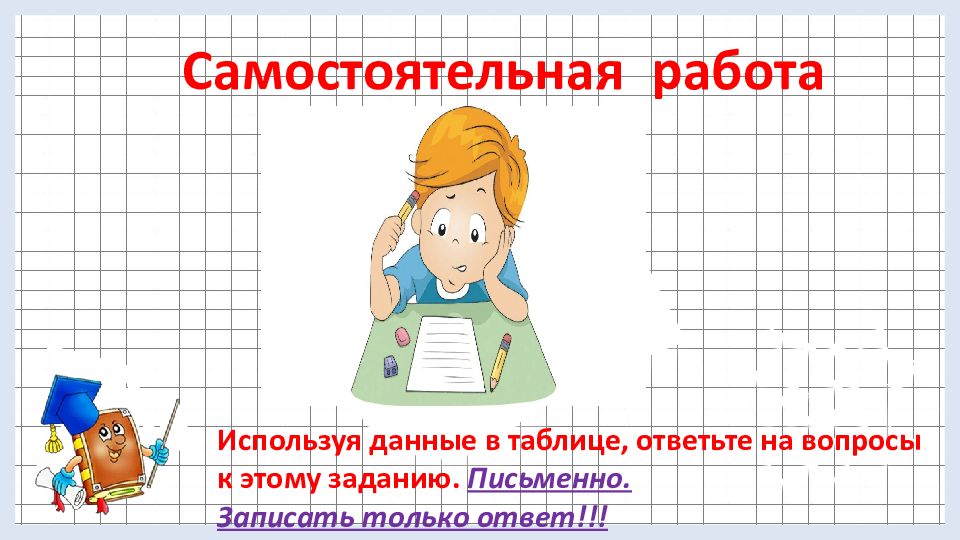 Самостоятельная работа

Используя данные в таблице, ответьте на вопросы к этому заданию. Письменно.
Записать только ответ!!!